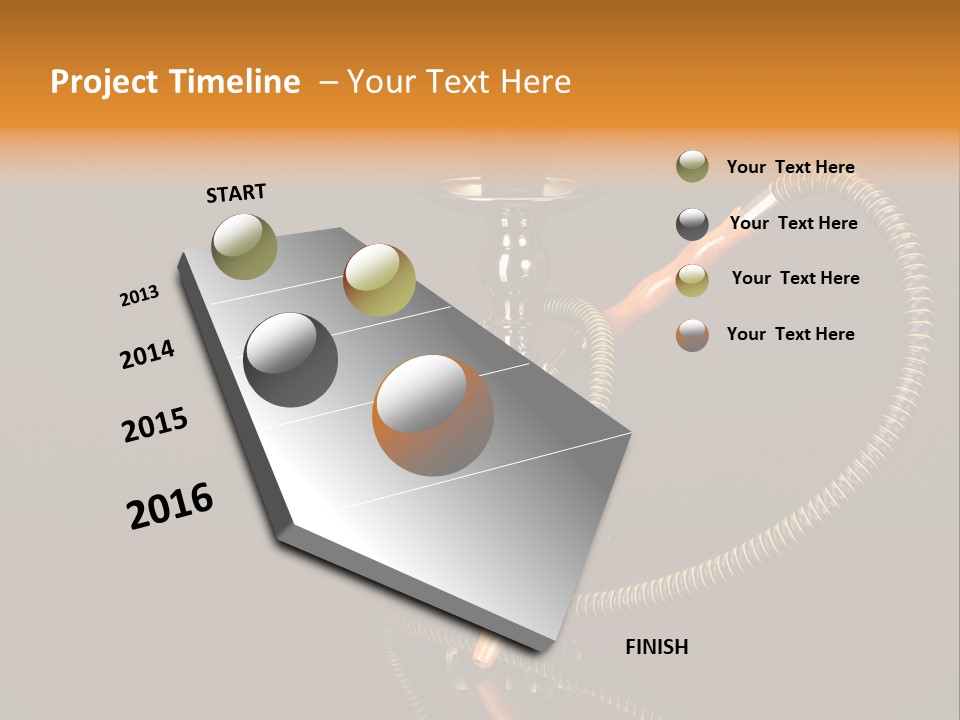 Project Timeline – Your Text Here

START

2013

2014

2015

2016

FINISH

Your Text Here

Your Text Here

Your Text Here

Your Text Here